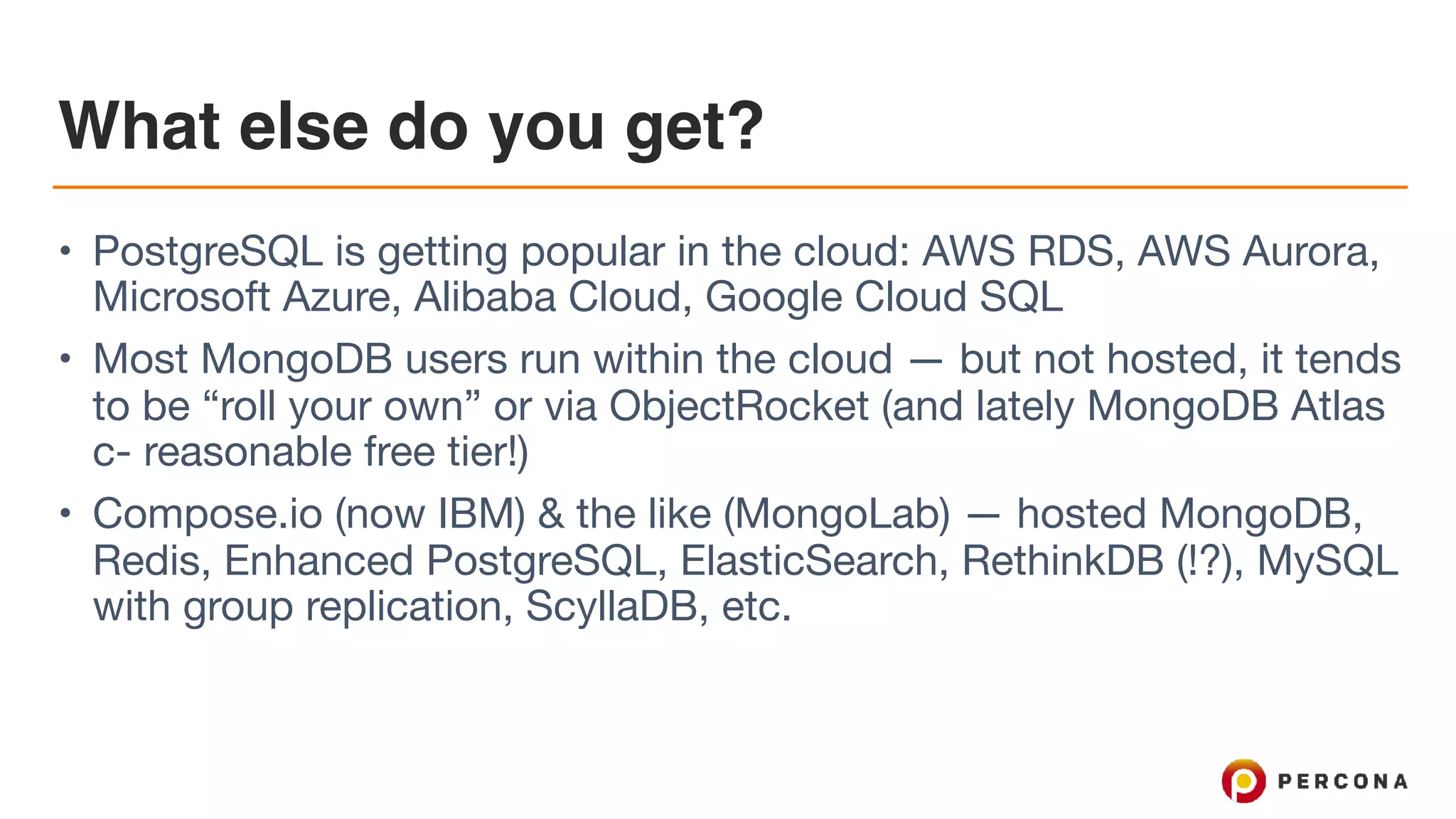 What else do you get?

• PostgreSQL is getting popular in the cloud: AWS RDS, AWS Aurora, Microsoft Azure, Alibaba Cloud, Google Cloud SQL

• Most MongoDB users run within the cloud — but not hosted, it tends to be “roll your own” or via ObjectRocket (and lately MongoDB Atlas c- reasonable free tier!)

• Compose.io (now IBM) & the like (MongoLab) — hosted MongoDB, Redis, Enhanced PostgreSQL, ElasticSearch, RethinkDB (!?), MySQL with group replication, ScyllaDB, etc.

PERCONA